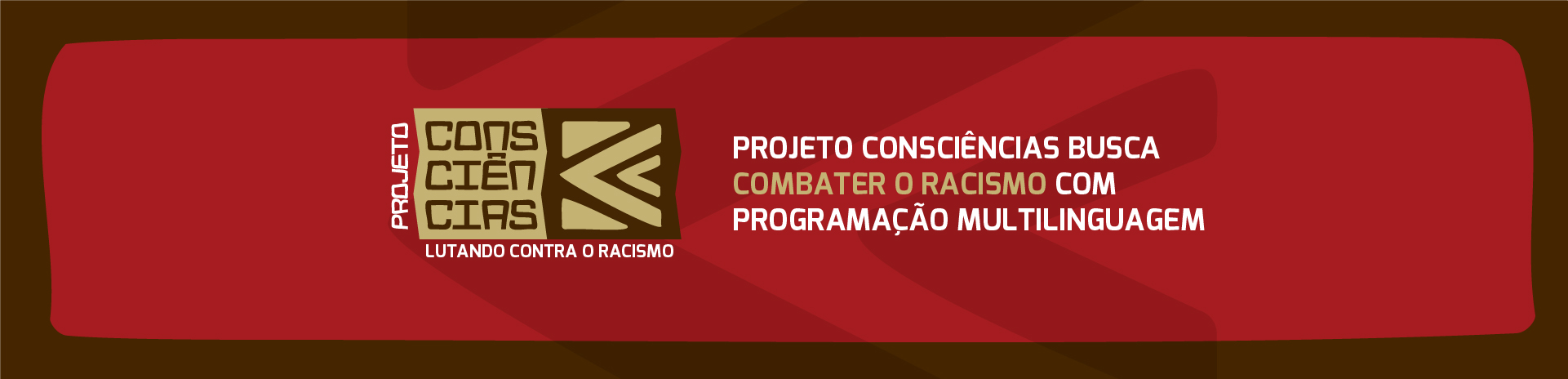 PROJETO
CONS
CIÊN
CIAS
LUTANDO CONTRA O RACISMO

PROJETO CONSCIÊNCIAS BUSCA COMBATER O RACISMO COM PROGRAMAÇÃO MULTILINGUAGEM